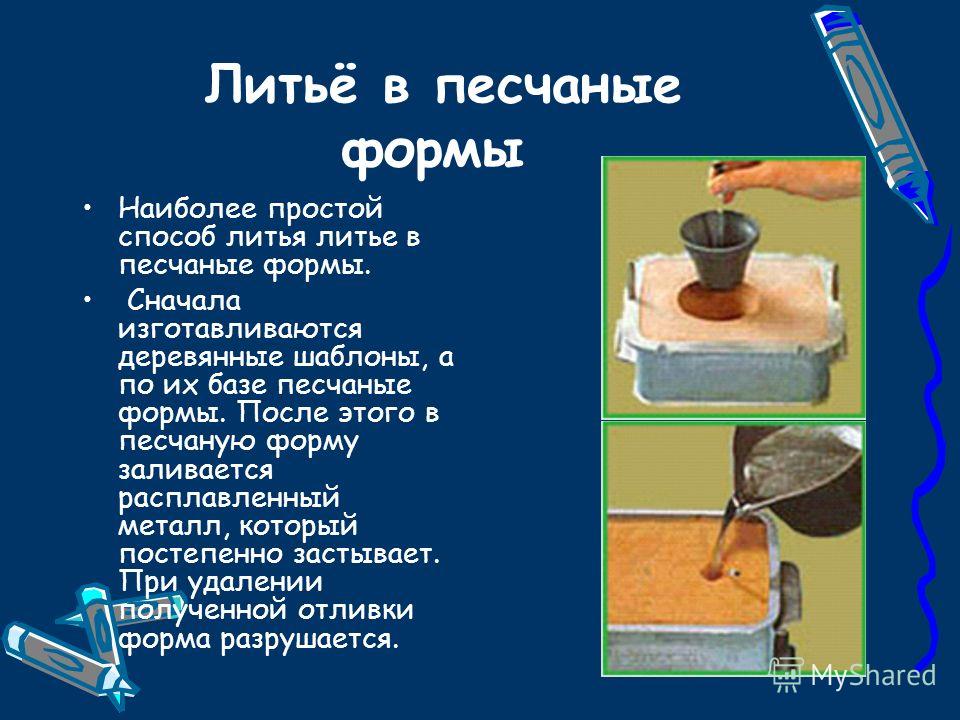 Литьё в песчаные формы

• Наиболее простой способ литья литье в песчаные формы.

• Сначала изготавливаются деревянные шаблоны, а по их базе песчаные формы. После этого в песчаную форму заливается расплавленный металл, который постепенно застывает. При удалении полученной отливки форма разрушается.

MyShared